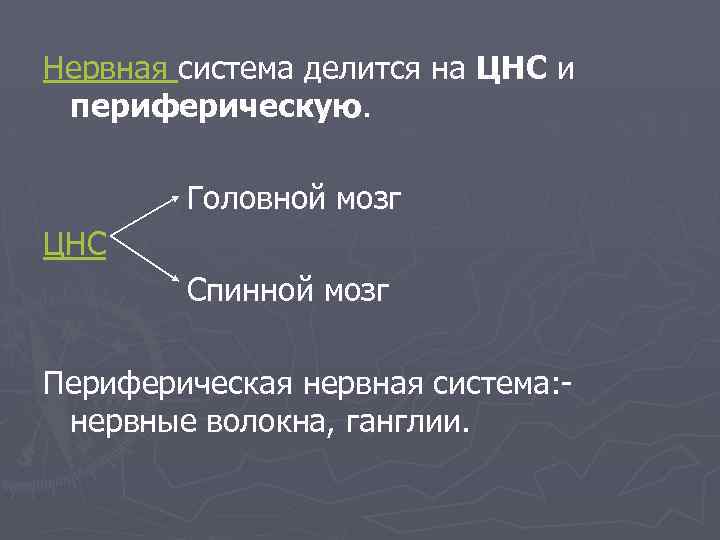 Нервная система делится на ЦНС и периферическую.

Головной мозг

ЦНС

Спинной мозг

Периферическая нервная система:- нервные волокна, ганглии.